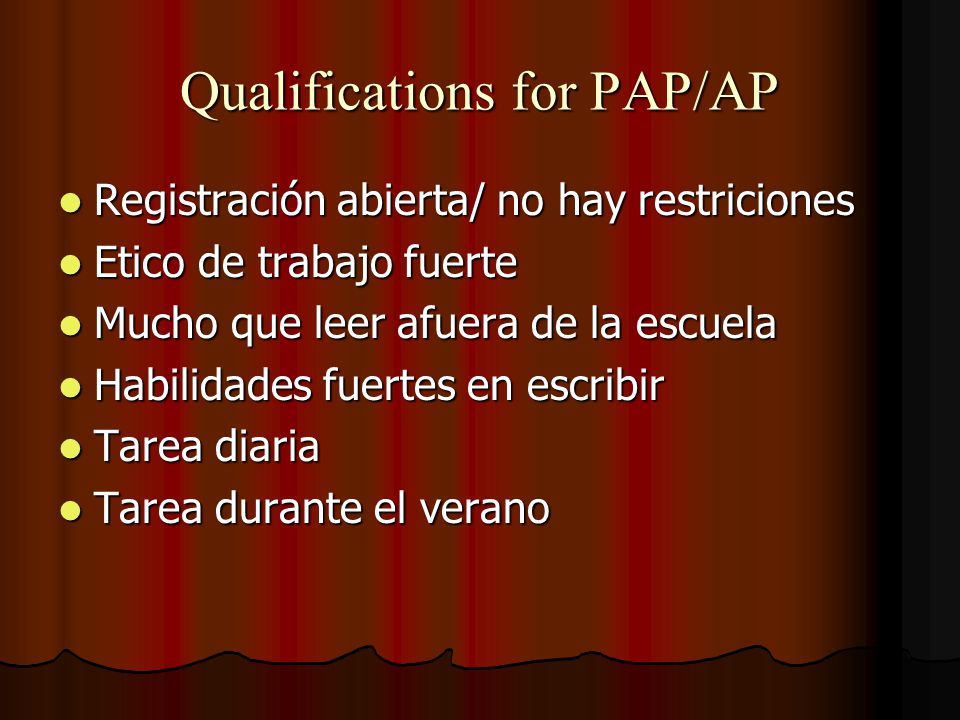 Qualifications for PAP/AP

- Registración abierta/ no hay restriciones
- Etico de trabajo fuerte
- Mucho que leer afuera de la escuela
- Habilidades fuertes en escribir
- Tarea diaria
- Tarea durante el verano